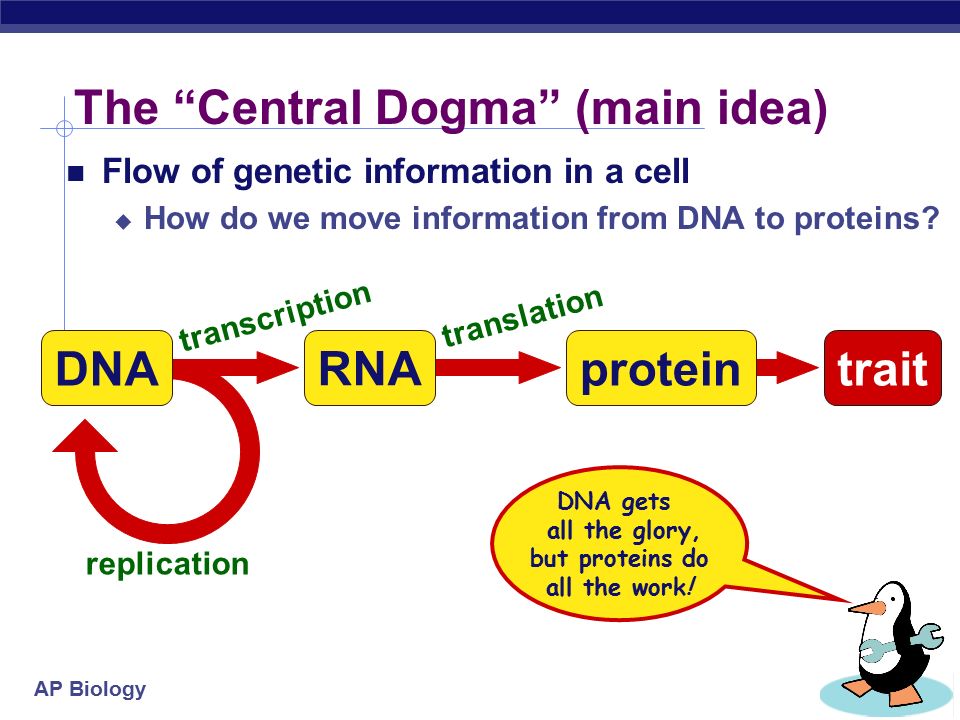 The “Central Dogma” (main idea)

Flow of genetic information in a cell

How do we move information from DNA to proteins?

DNA

transcription

RNA

translation

protein

trait

replication

DNA gets all the glory, but proteins do all the work!

AP Biology